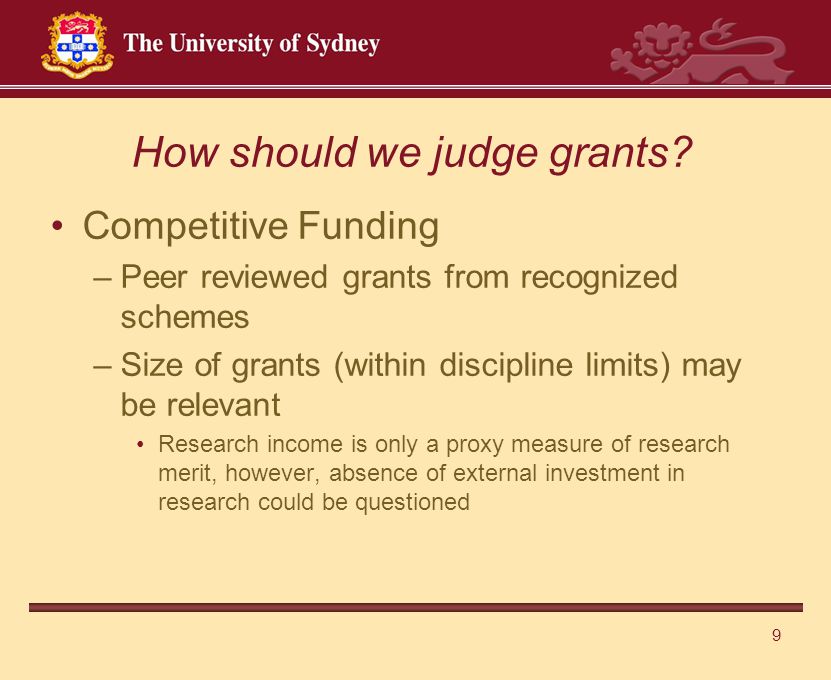 The University of Sydney

How should we judge grants?

• Competitive Funding
– Peer reviewed grants from recognized schemes
– Size of grants (within discipline limits) may be relevant
• Research income is only a proxy measure of research merit, however, absence of external investment in research could be questioned

9